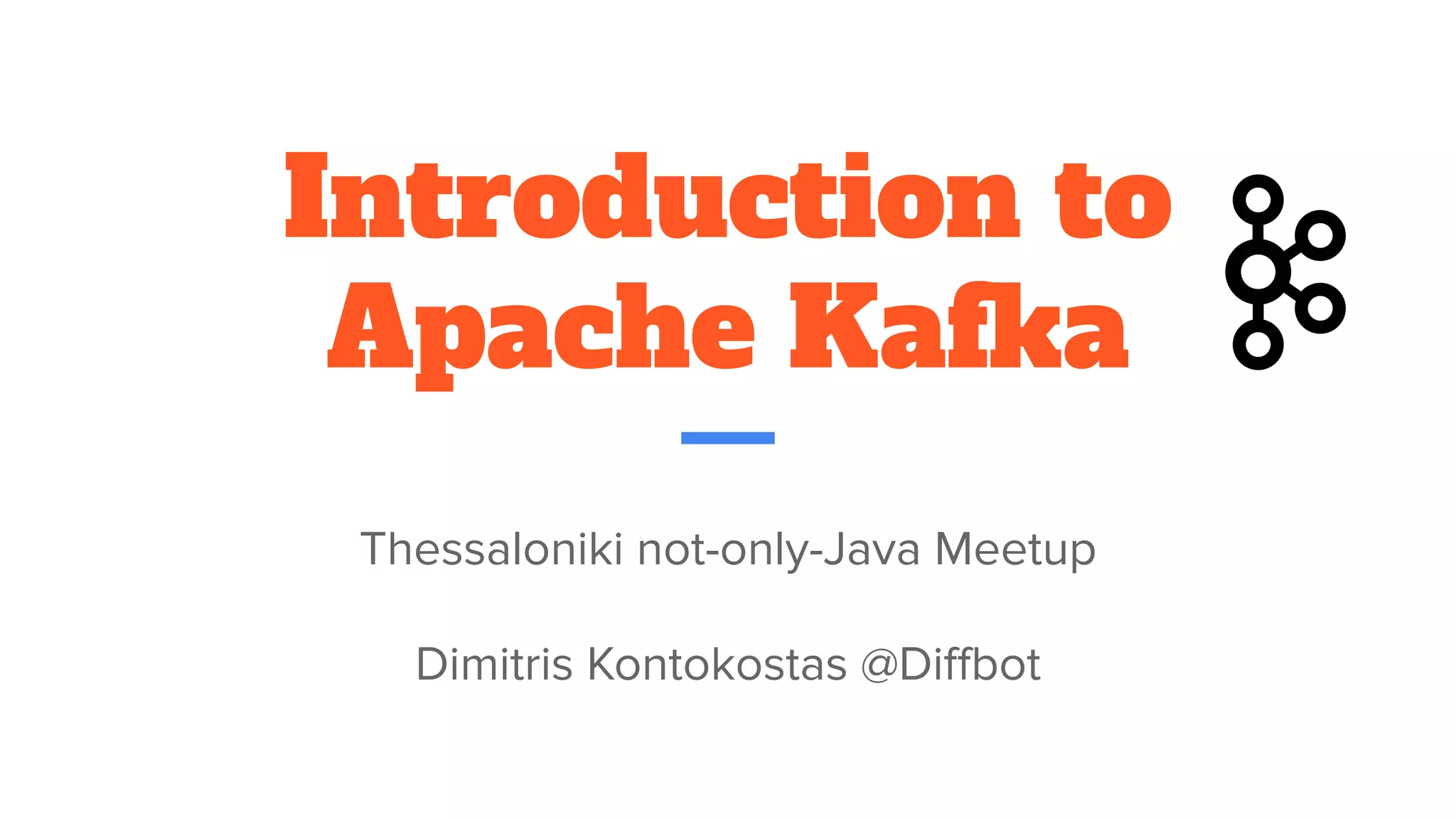 Introduction to Apache Kafka

Thessaloniki not-only-Java Meetup

Dimitris Kontokostas @Diffbot